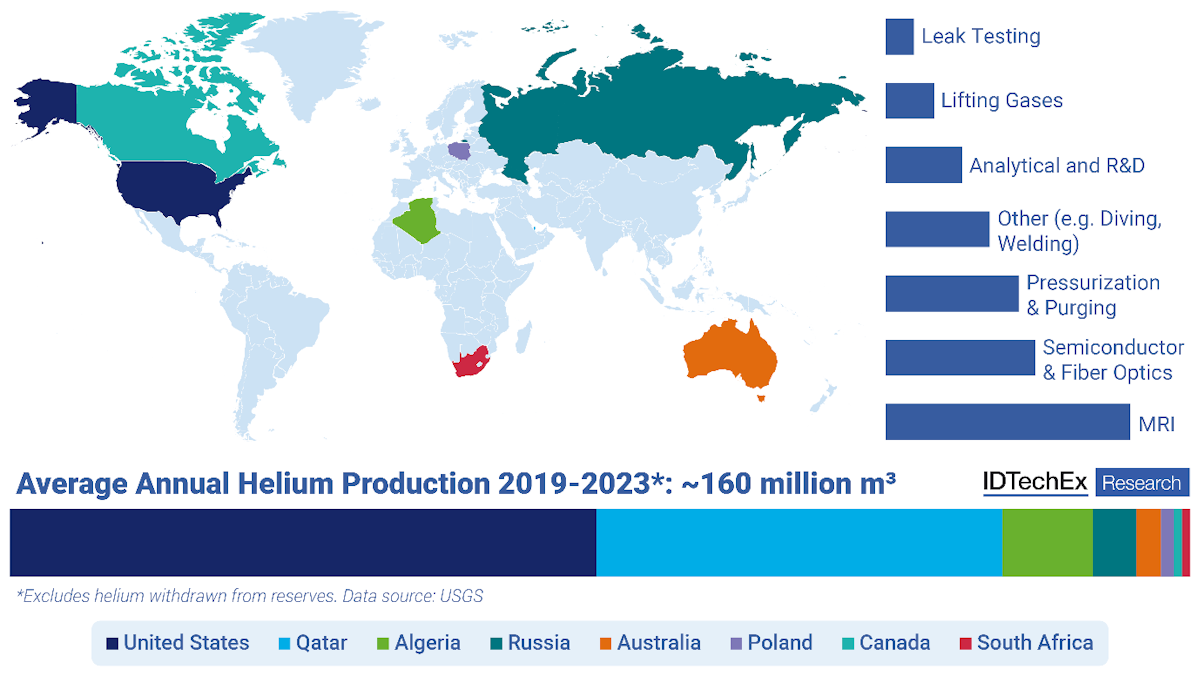 Leak Testing
Lifting Gases
Analytical and R&D
Other (e.g. Diving, Welding)
Pressurization & Purging
Semiconductor & Fiber Optics
MRI

Average Annual Helium Production 2019-2023*: ~160 million m³

IDTechEx Research

*Excludes helium withdrawn from reserves. Data source: USGS

United States
Qatar
Algeria
Russia
Australia
Poland
Canada
South Africa